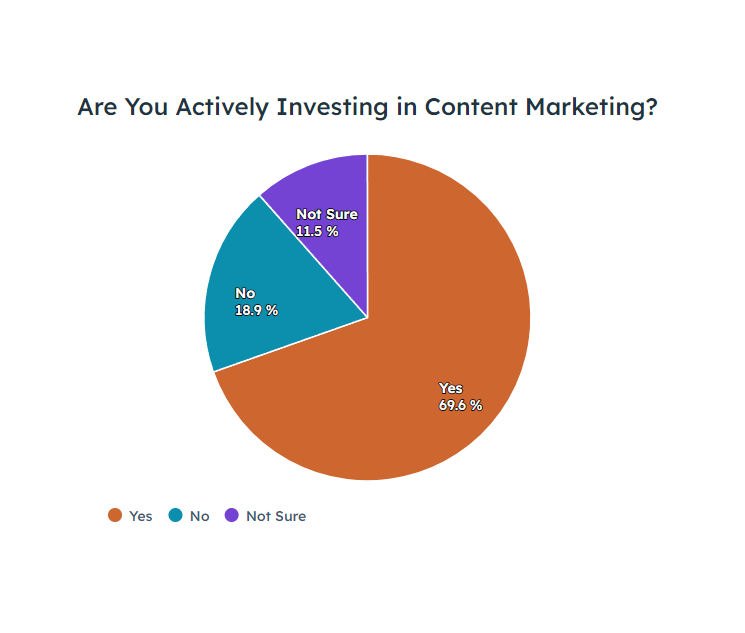 Are You Actively Investing in Content Marketing?

Not Sure
11.5 %

No
18.9 %

Yes
69.6 %

Yes No Not Sure